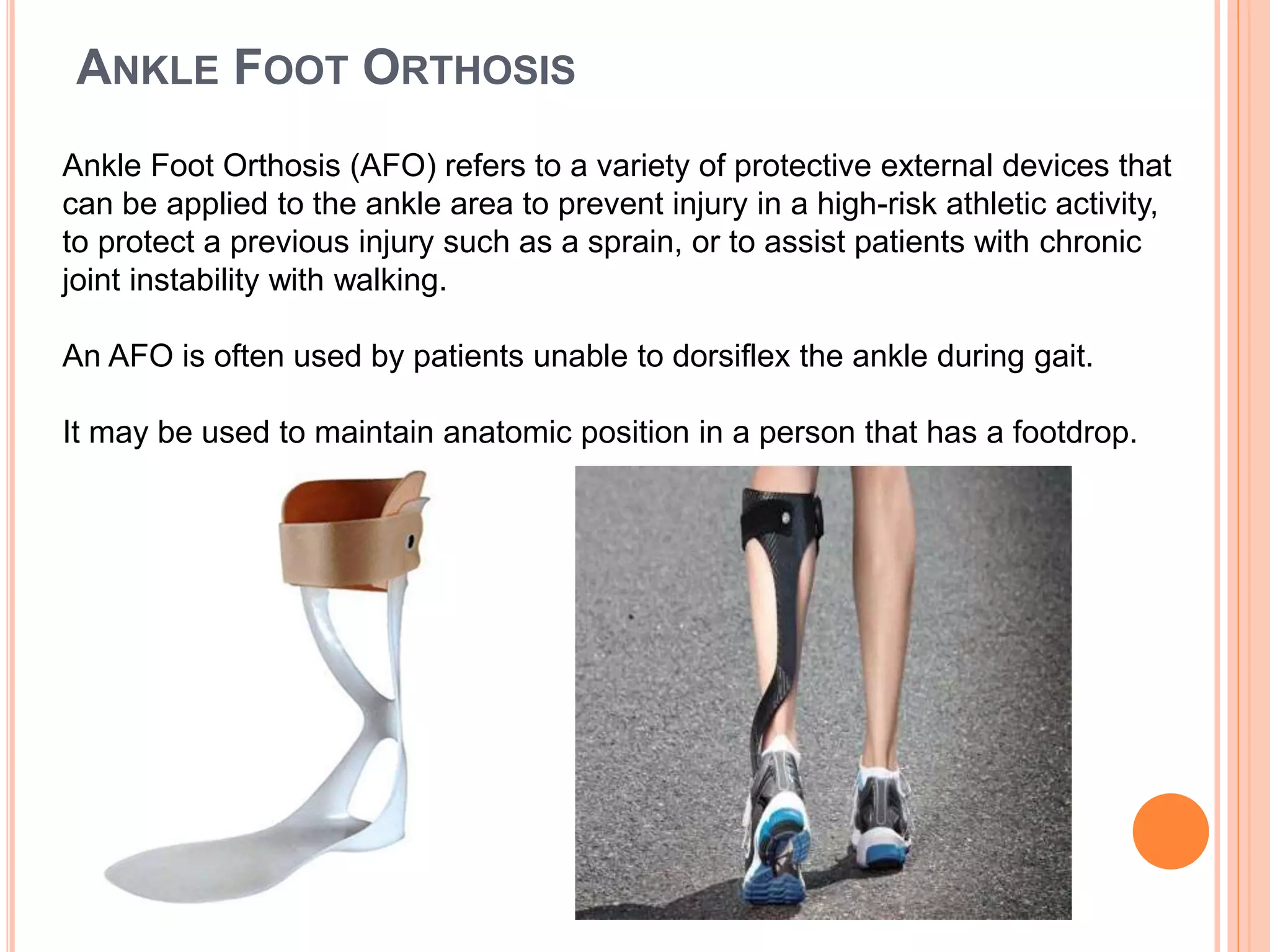 ANKLE FOOT ORTHOSIS

Ankle Foot Orthosis (AFO) refers to a variety of protective external devices that can be applied to the ankle area to prevent injury in a high-risk athletic activity, to protect a previous injury such as a sprain, or to assist patients with chronic joint instability with walking.

An AFO is often used by patients unable to dorsiflex the ankle during gait.

It may be used to maintain anatomic position in a person that has a footdrop.